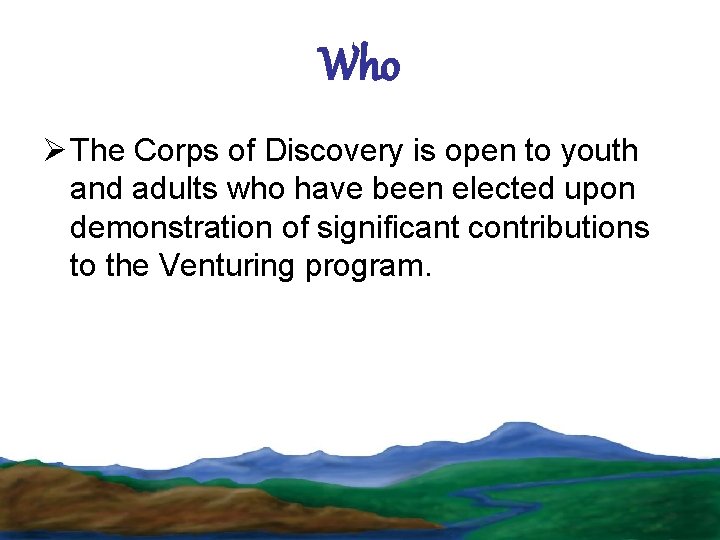 Who

➢ The Corps of Discovery is open to youth and adults who have been elected upon demonstration of significant contributions to the Venturing program.